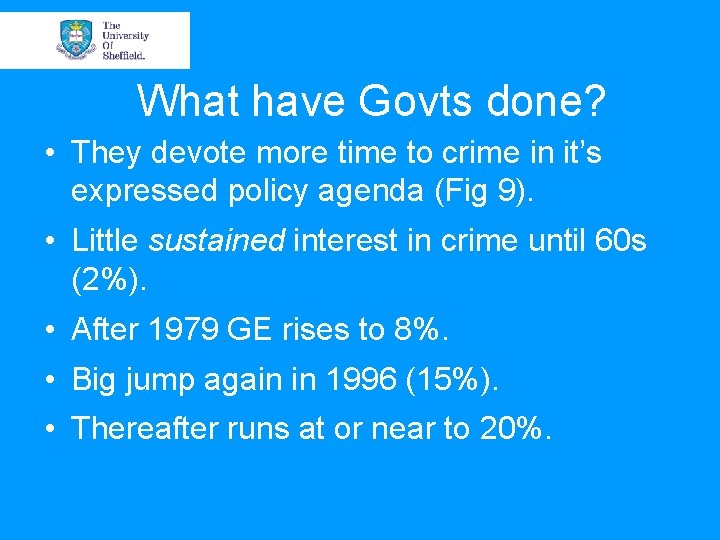 The University Of Sheffield.

What have Govts done?

• They devote more time to crime in it's expressed policy agenda (Fig 9).

• Little sustained interest in crime until 60s (2%).

• After 1979 GE rises to 8%.

• Big jump again in 1996 (15%).

• Thereafter runs at or near to 20%.